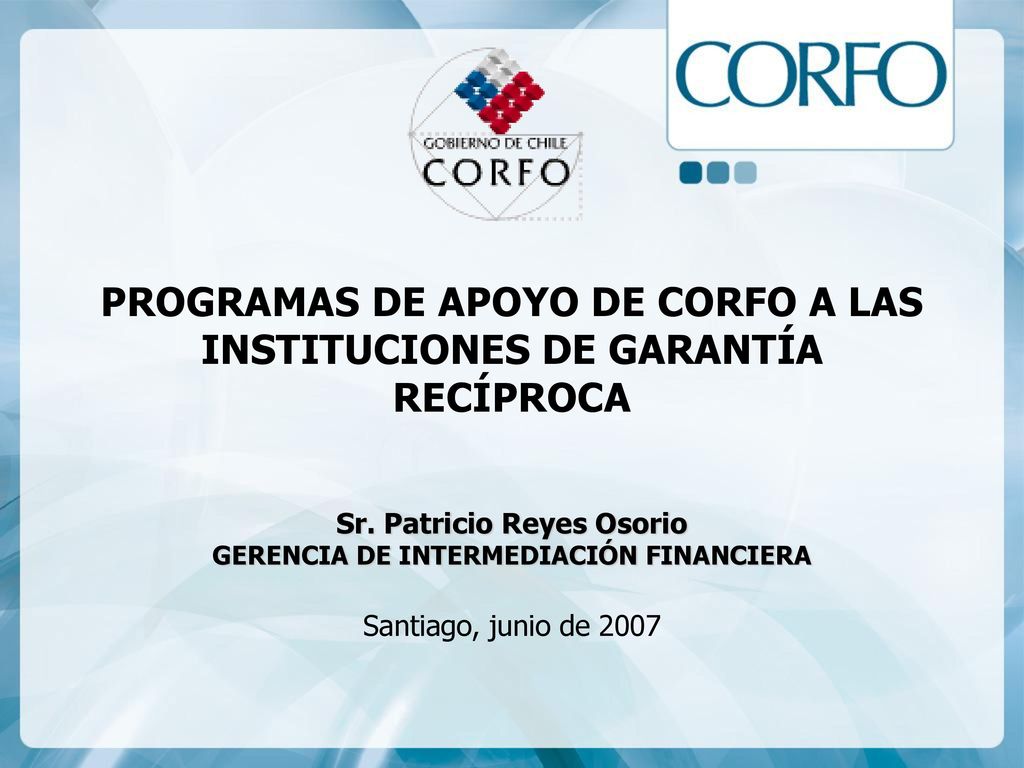 GOBIERNO DE CHILE
CORFO

CORFO

PROGRAMAS DE APOYO DE CORFO A LAS INSTITUCIONES DE GARANTÍA RECÍPROCA

Sr. Patricio Reyes Osorio
GERENCIA DE INTERMEDIACIÓN FINANCIERA

Santiago, junio de 2007